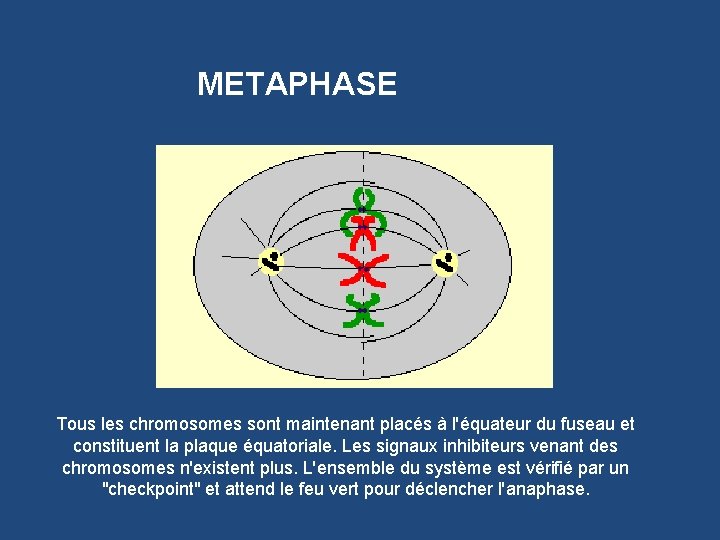 METAPHASE

Tous les chromosomes sont maintenant placés à l'équateur du fuseau et constituent la plaque équatoriale. Les signaux inhibiteurs venant des chromosomes n'existent plus. L'ensemble du système est vérifié par un "checkpoint" et attend le feu vert pour déclencher l'anaphase.